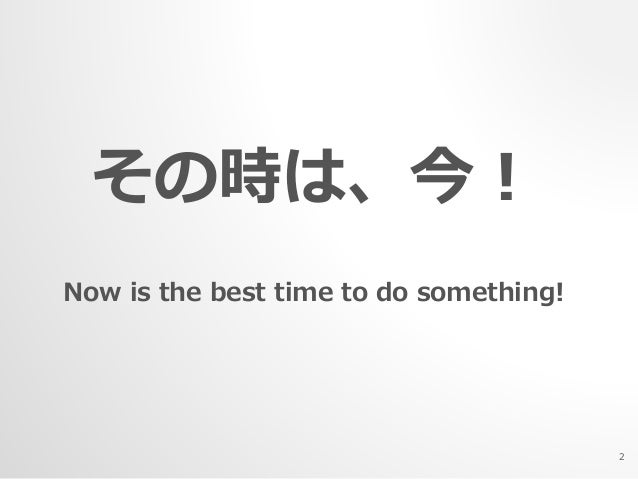 その時は、今！

Now is the best time to do something!

2